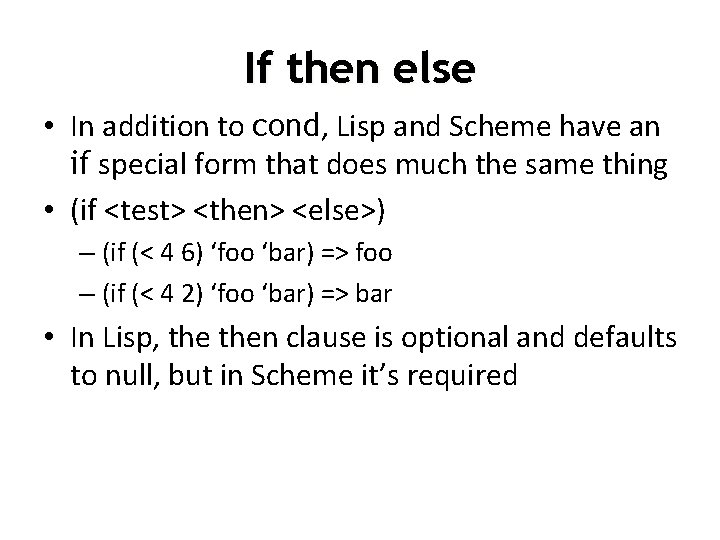 If then else

• In addition to cond, Lisp and Scheme have an if special form that does much the same thing

• (if <test> <then> <else>)

– (if (< 4 6) ‘foo ‘bar) => foo

– (if (< 4 2) ‘foo ‘bar) => bar

• In Lisp, the then clause is optional and defaults to null, but in Scheme it’s required